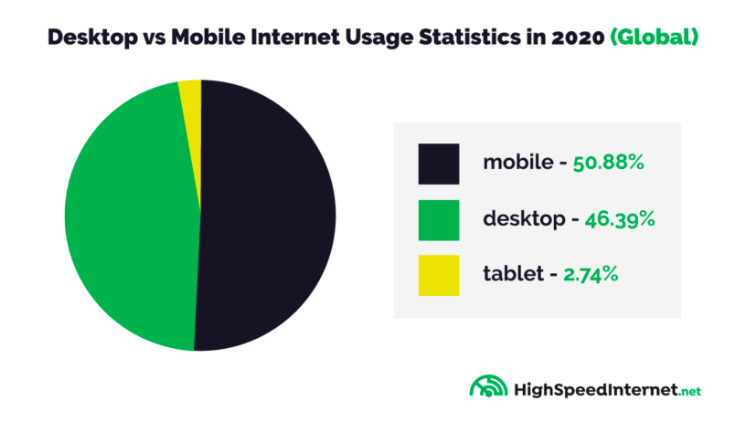 Desktop vs Mobile Internet Usage Statistics in 2020 (Global)

mobile - 50.88%

desktop - 46.39%

tablet - 2.74%

HighSpeedInternet.net